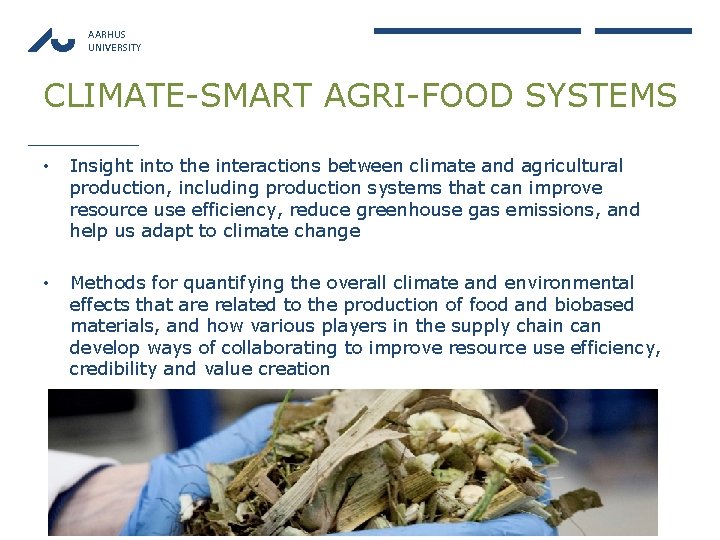 AARHUS
UNIVERSITY

CLIMATE-SMART AGRI-FOOD SYSTEMS

• Insight into the interactions between climate and agricultural production, including production systems that can improve resource use efficiency, reduce greenhouse gas emissions, and help us adapt to climate change

• Methods for quantifying the overall climate and environmental effects that are related to the production of food and biobased materials, and how various players in the supply chain can develop ways of collaborating to improve resource use efficiency, credibility and value creation